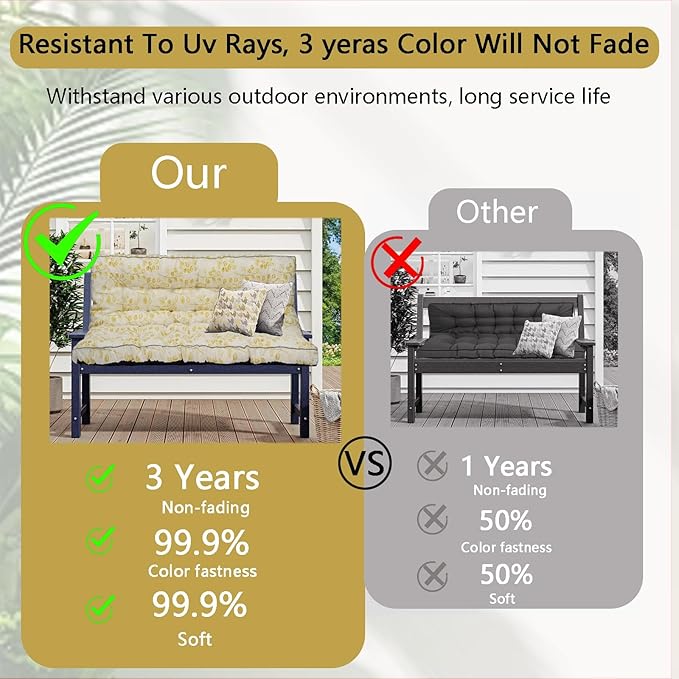 Resistant To Uv Rays, 3 yeras Color Will Not Fade

Withstand various outdoor environments, long service life

Our

3 Years
Non-fading

99.9%
Color fastness

99.9%
Soft

VS

Other

1 Years
Non-fading

50%
Color fastness

50%
Soft